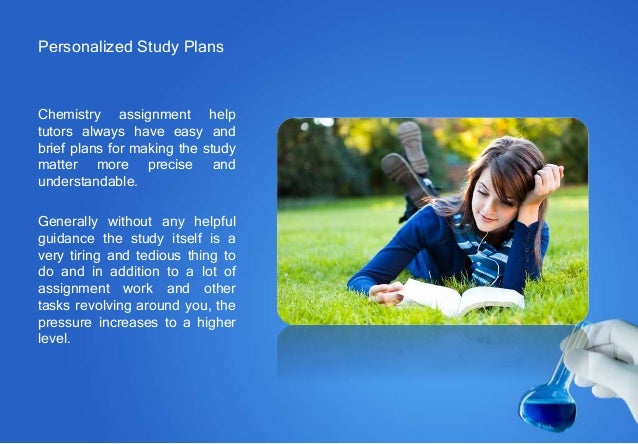 Personalized Study Plans

Chemistry assignment help tutors always have easy and brief plans for making the study matter more precise and understandable.

Generally without any helpful guidance the study itself is a very tiring and tedious thing to do and in addition to a lot of assignment work and other tasks revolving around you, the pressure increases to a higher level.